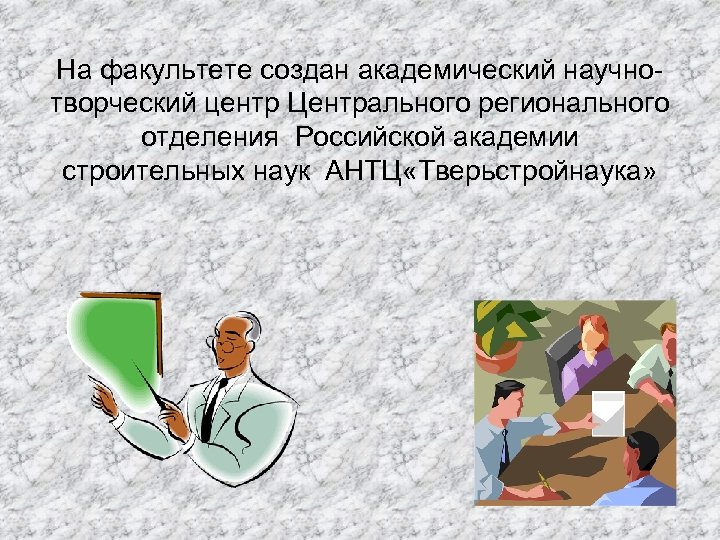 На факультете создан академический научно-творческий центр Центрального регионального отделения Российской академии строительных наук АНТЦ«Тверьстройнаука»